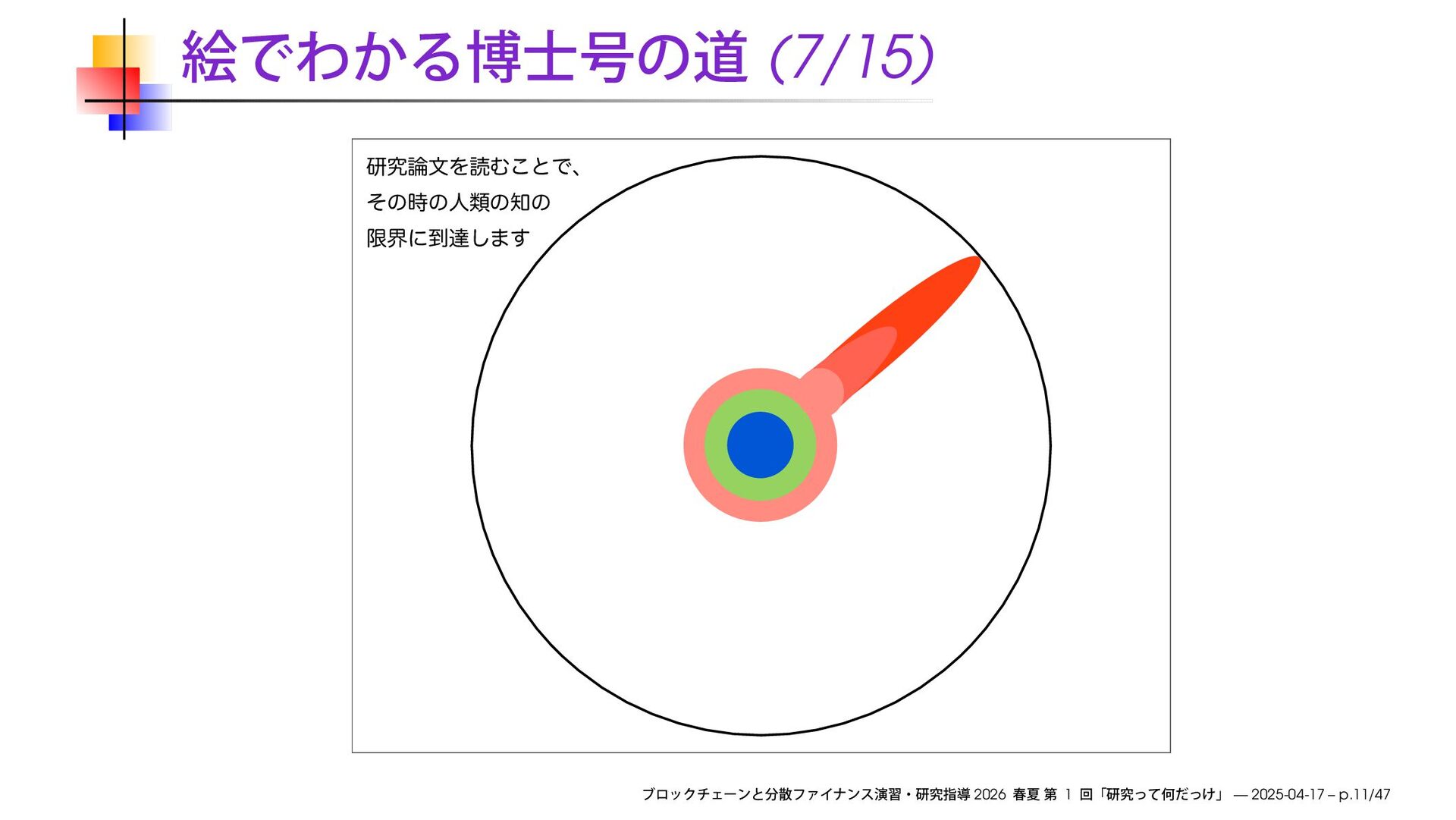 絵でわかる博士号の道 (7/15)

研究論文を読むことで、
その時の人類の知の
限界に到達します

ブロックチェーンと分散ファイナンス演習・研究指導 2026 春夏 第 1 回「研究って何だっけ」 — 2025-04-17 – p.11/47